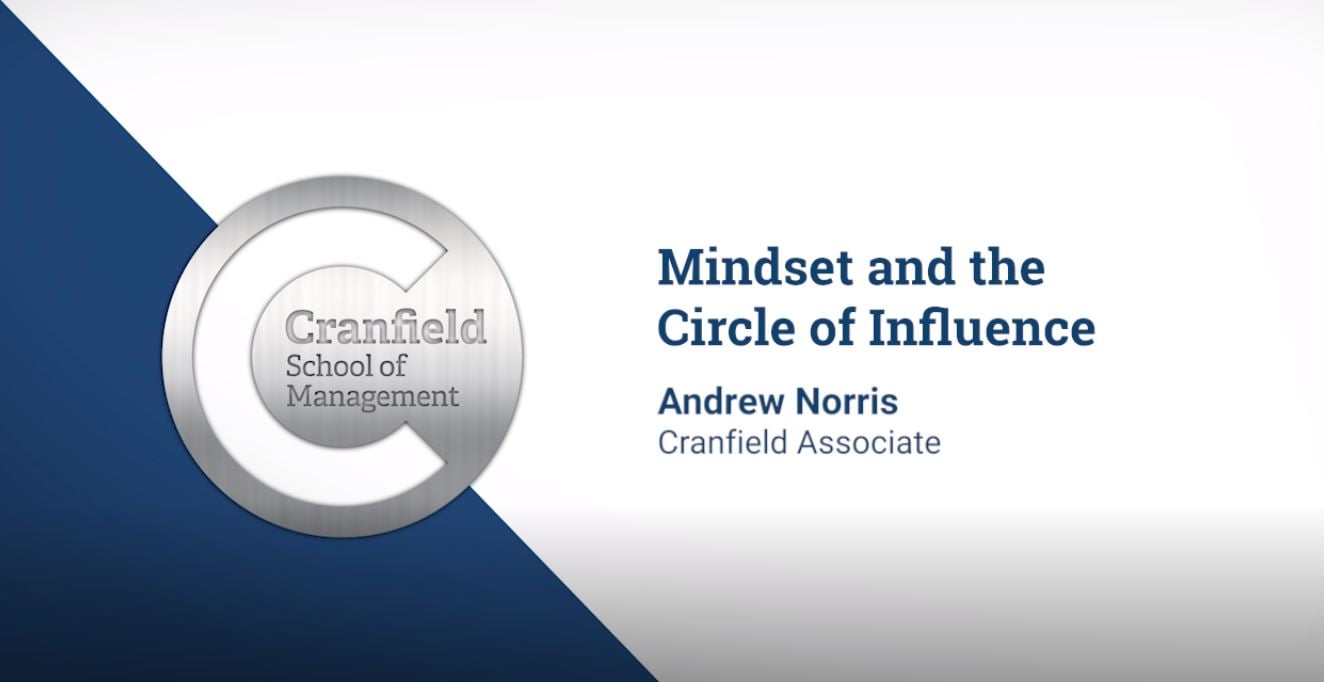 Cranfield
School of Management

Mindset and the Circle of Influence

Andrew Norris
Cranfield Associate